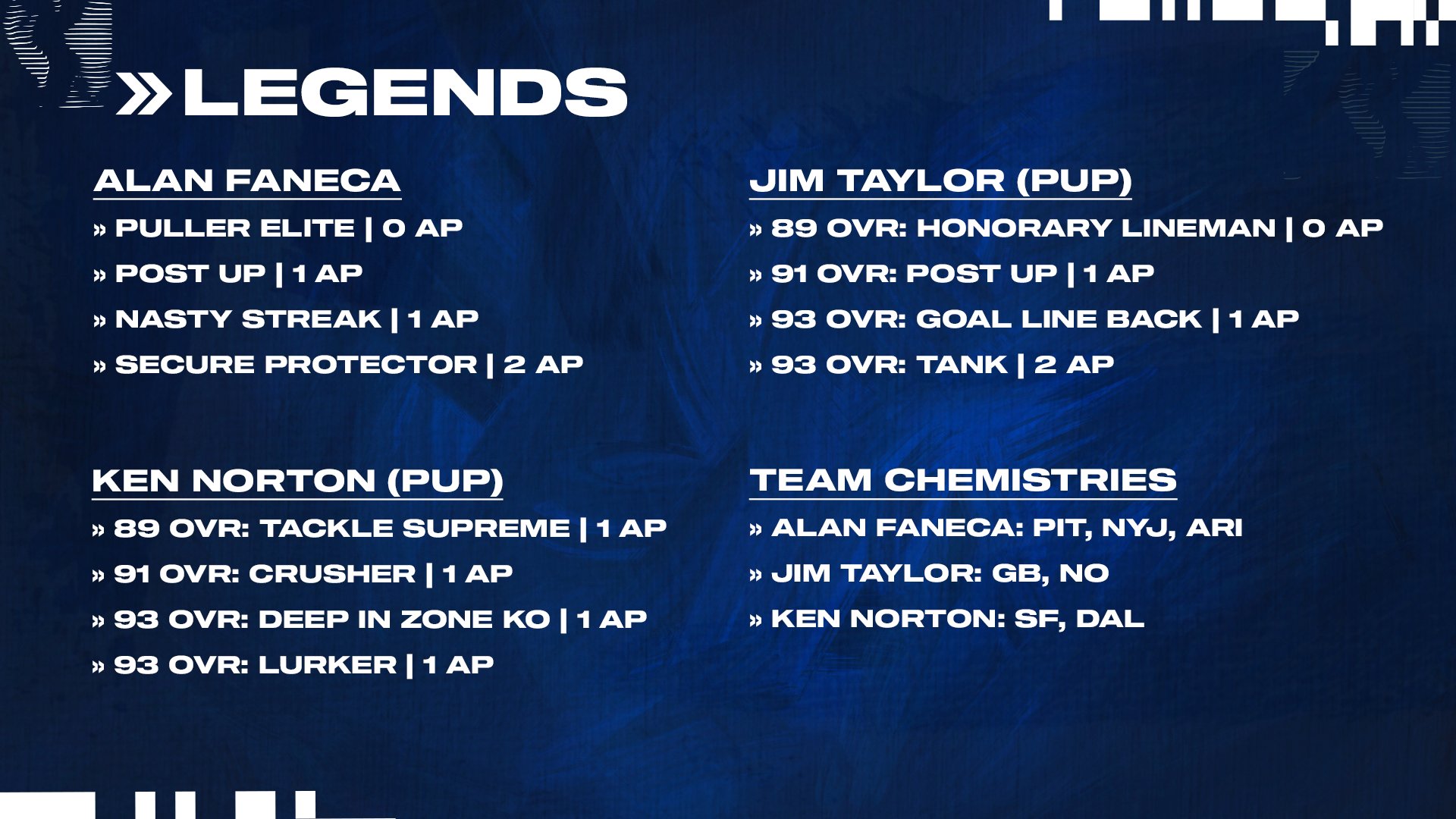 »LEGENDS

ALAN FANECA
» PULLER ELITE | 0 AP
» POST UP | 1 AP
» NASTY STREAK | 1 AP
» SECURE PROTECTOR | 2 AP

KEN NORTON (PUP)
» 89 OVR: TACKLE SUPREME | 1 AP
» 91 OVR: CRUSHER | 1 AP
» 93 OVR: DEEP IN ZONE KO | 1 AP
» 93 OVR: LURKER | 1 AP

JIM TAYLOR (PUP)
» 89 OVR: HONORARY LINEMAN | 0 AP
» 91 OVR: POST UP | 1 AP
» 93 OVR: GOAL LINE BACK | 1 AP
» 93 OVR: TANK | 2 AP

TEAM CHEMISTRIES
» ALAN FANECA: PIT, NYJ, ARI
» JIM TAYLOR: GB, NO
» KEN NORTON: SF, DAL